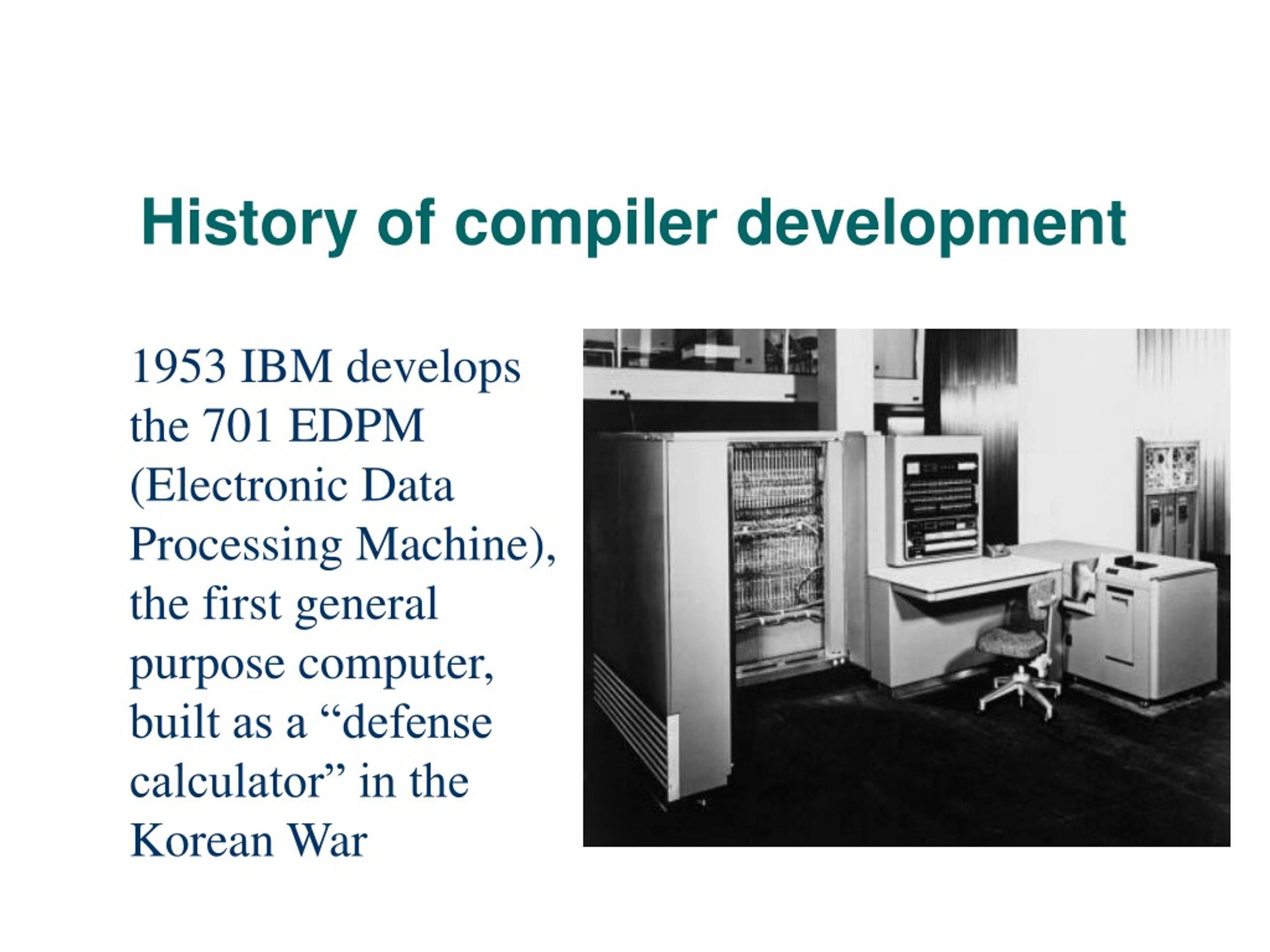 History of compiler development

1953 IBM develops the 701 EDPM (Electronic Data Processing Machine), the first general purpose computer, built as a “defense calculator” in the Korean War